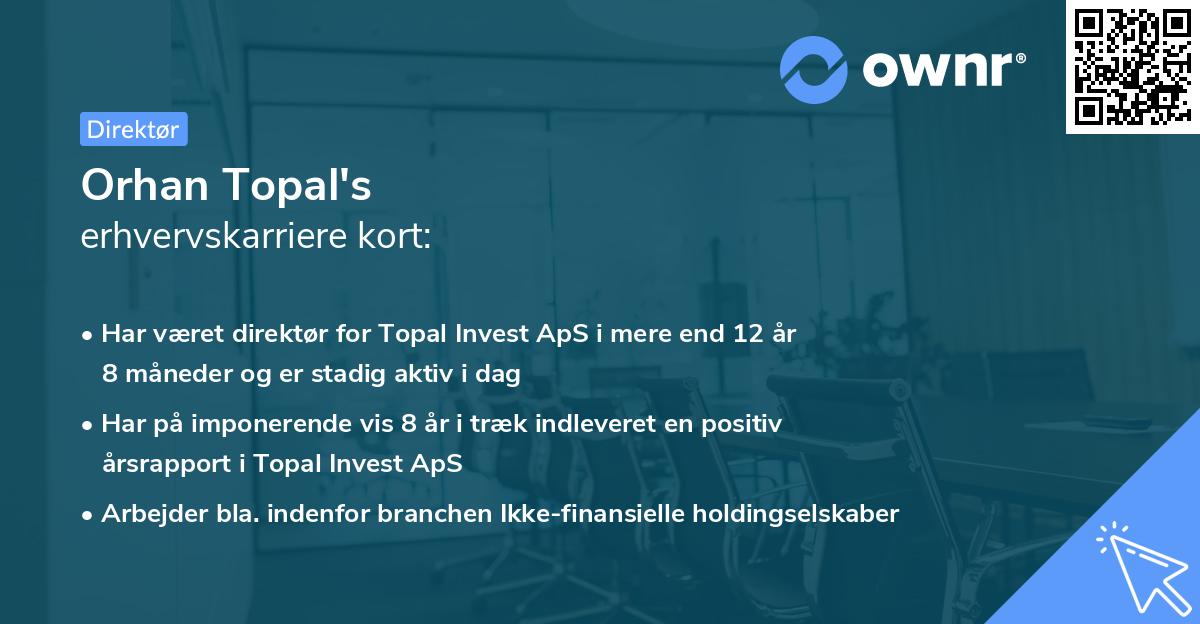 ownr®

Direktør

Orhan Topal's
erhvervskarriere kort:

• Har været direktør for Topal Invest ApS i mere end 12 år 8 måneder og er stadig aktiv i dag

• Har på imponerende vis 8 år i træk indleveret en positiv årsrapport i Topal Invest ApS

• Arbejder bla. indenfor branchen Ikke-finansielle holdingselskaber